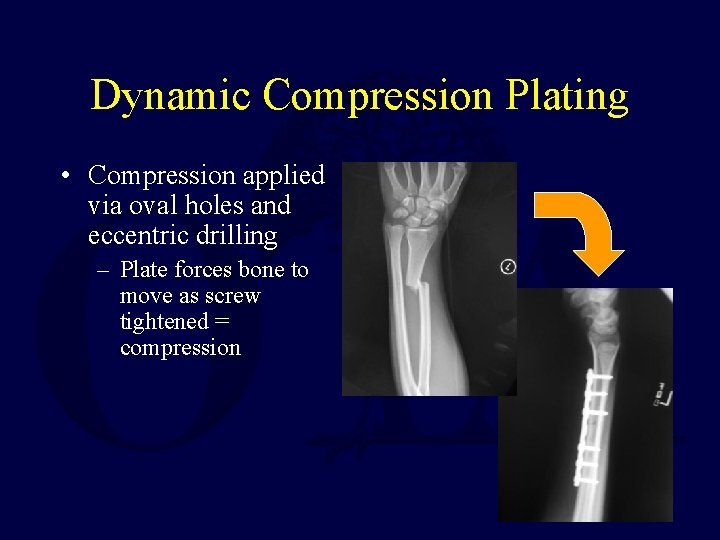 Dynamic Compression Plating

• Compression applied via oval holes and eccentric drilling
– Plate forces bone to move as screw tightened = compression